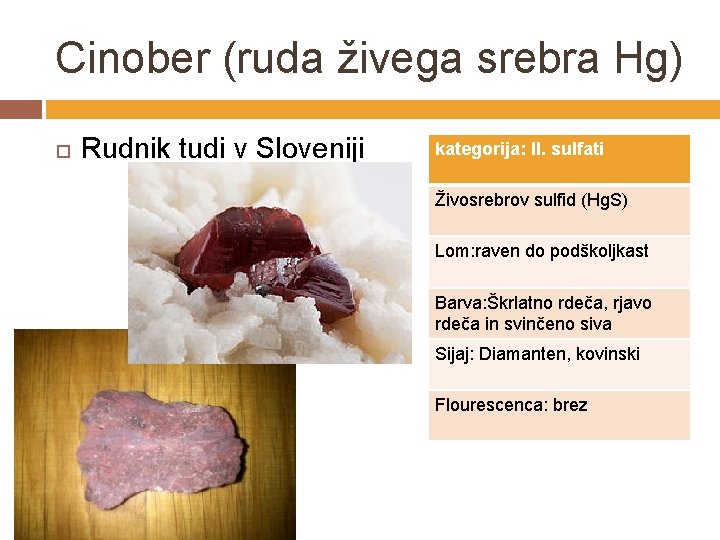 Cinober (ruda živega srebra Hg)

Rudnik tudi v Sloveniji

| kategorija: II. sulfati |
|---|
| Živosrebrov sulfid (HgS) |
| Lom:raven do podškoljkast |
| Barva:Škrlatno rdeča, rjavo rdeča in svinčeno siva |
| Sijaj: Diamanten, kovinski |
| Flourescenca: brez |